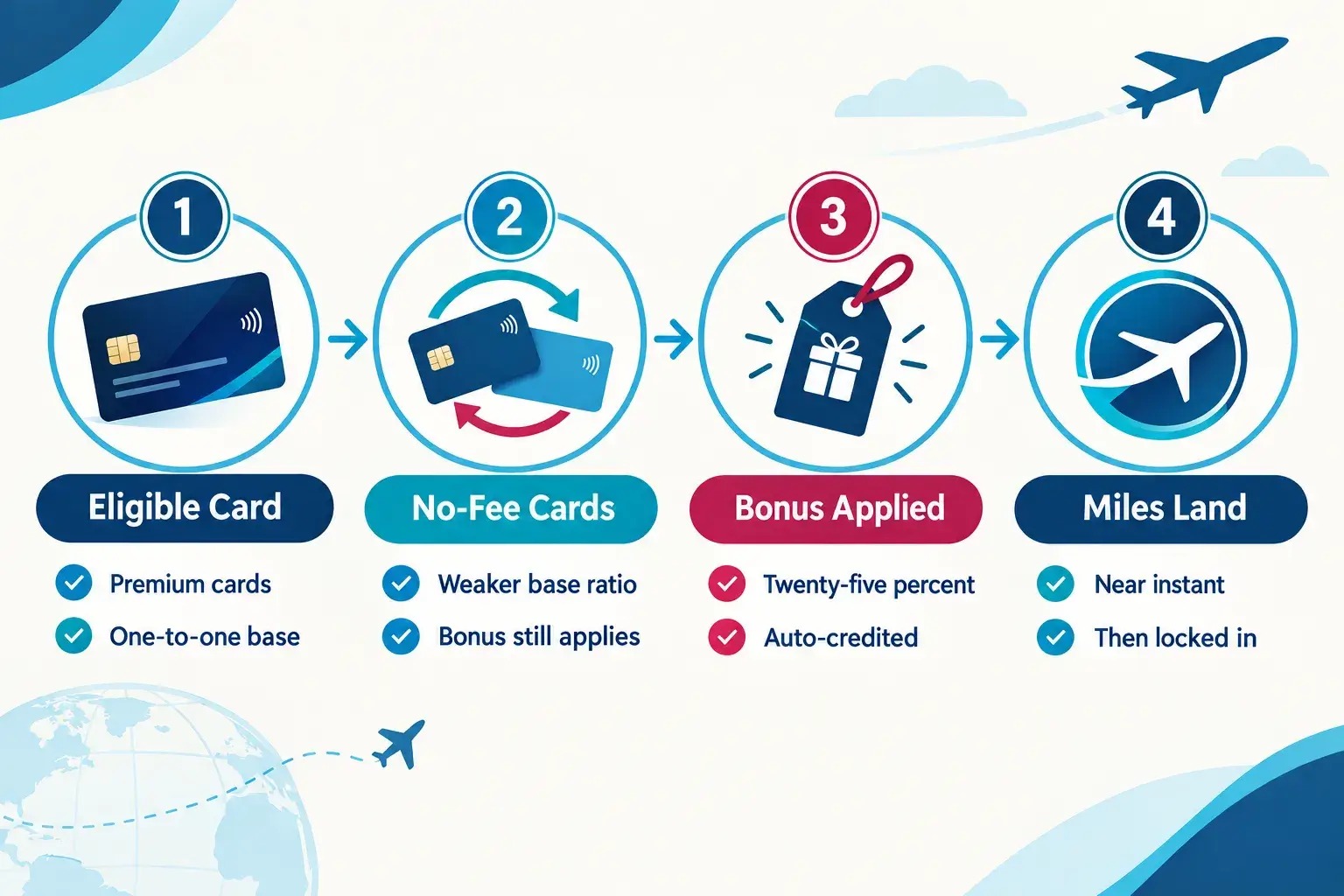 1

Eligible Card

Premium cards

One-to-one base

2

No-Fee Cards

Weaker base ratio

Bonus still applies

3

Bonus Applied

Twenty-five percent

Auto-credited

4

Miles Land

Near instant

Then locked in